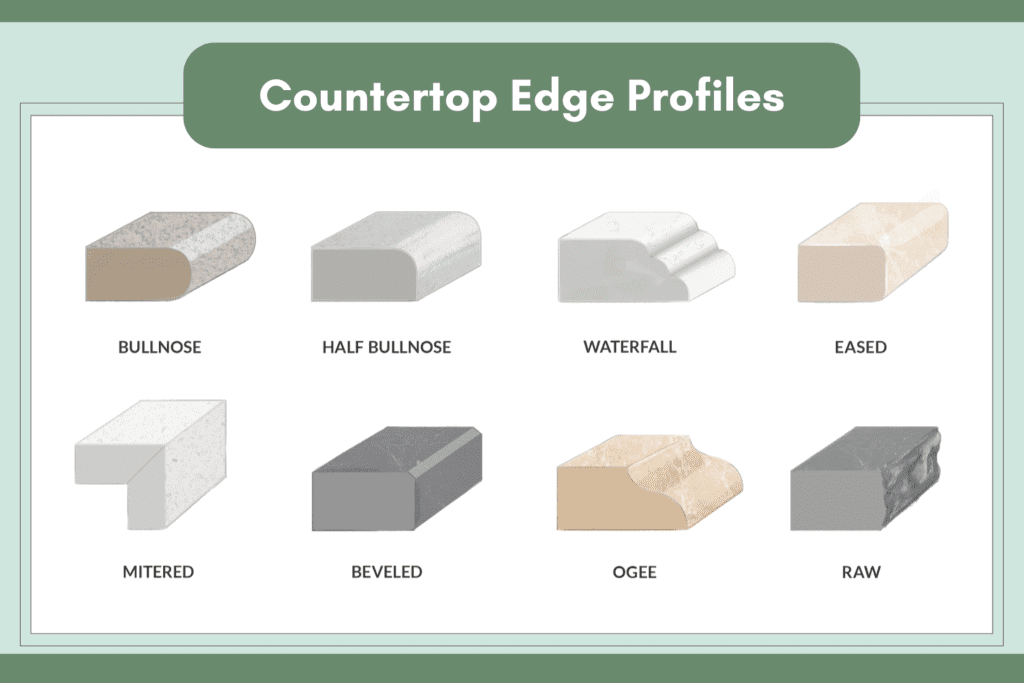 Countertop Edge Profiles

BULLNOSE

HALF BULLNOSE

WATERFALL

EASED

MITERED

BEVELED

OGEE

RAW